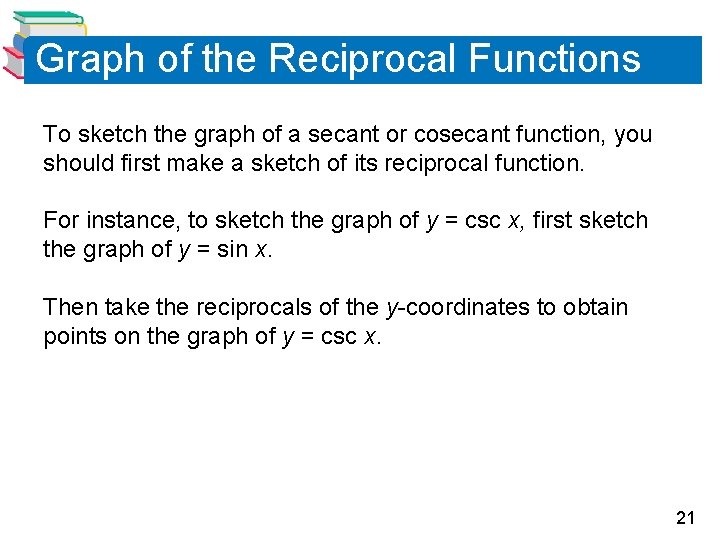 Graph of the Reciprocal Functions

To sketch the graph of a secant or cosecant function, you should first make a sketch of its reciprocal function.

For instance, to sketch the graph of $y = \csc x$, first sketch the graph of $y = \sin x$.

Then take the reciprocals of the $y$-coordinates to obtain points on the graph of $y = \csc x$.

21